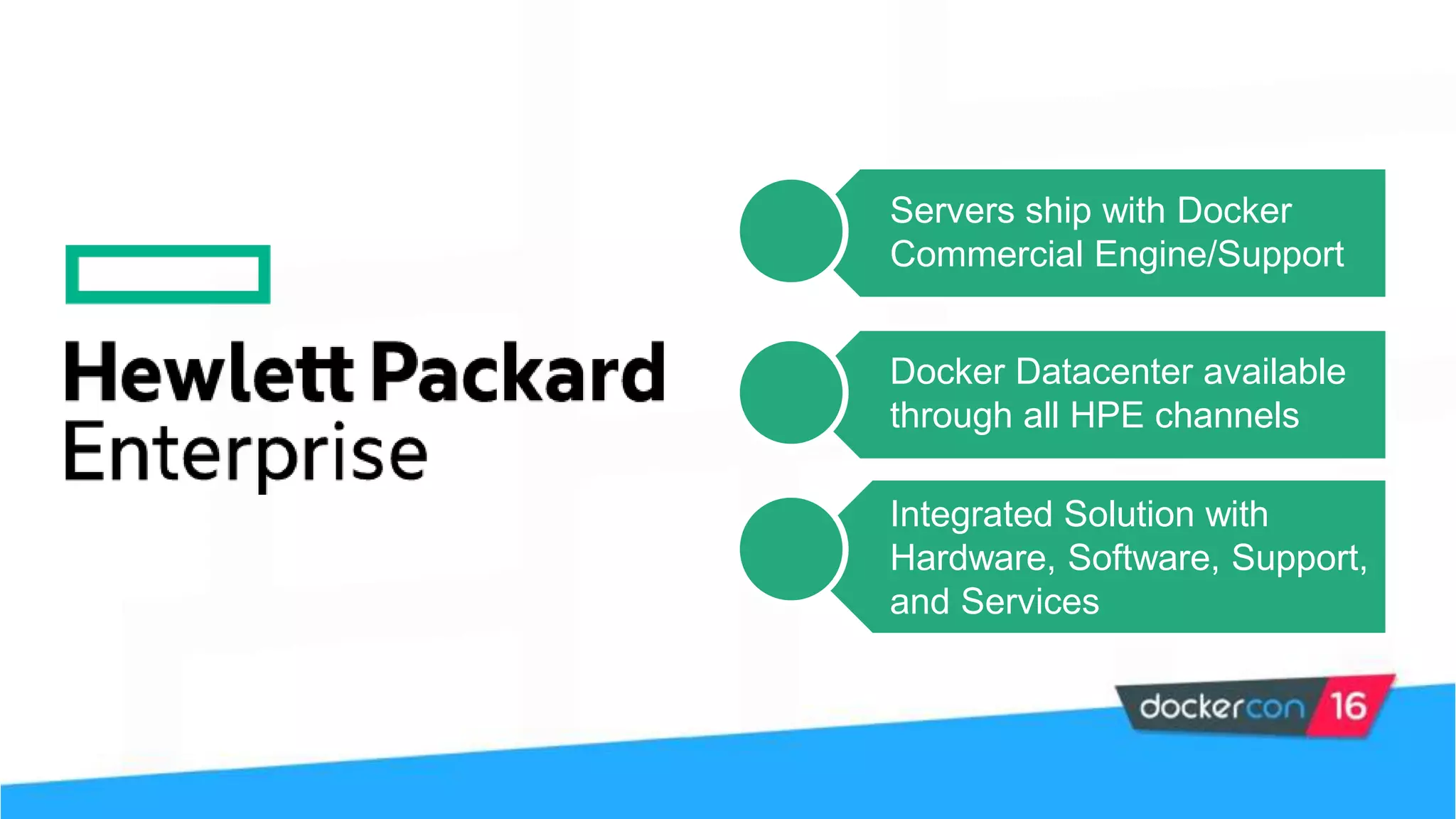 Hewlett Packard Enterprise

Servers ship with Docker Commercial Engine/Support

Docker Datacenter available through all HPE channels

Integrated Solution with Hardware, Software, Support, and Services

dockercon 16